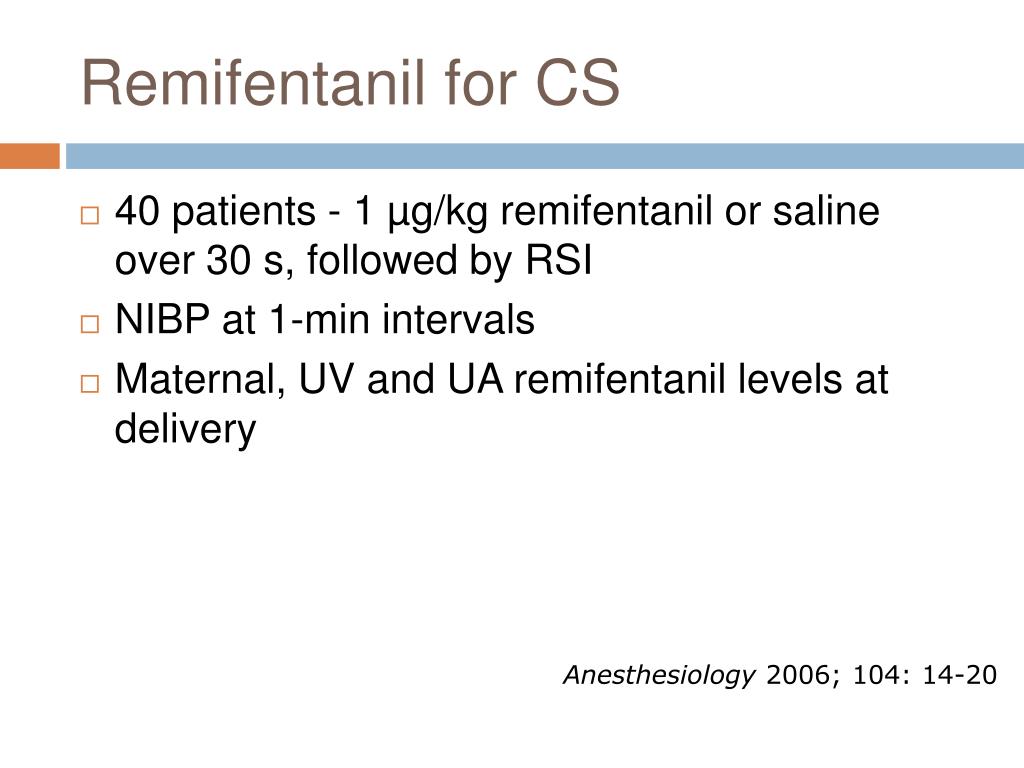 Remifentanil for CS

□ 40 patients - 1 µg/kg remifentanil or saline over 30 s, followed by RSI
□ NIBP at 1-min intervals
□ Maternal, UV and UA remifentanil levels at delivery

Anesthesiology 2006; 104: 14-20